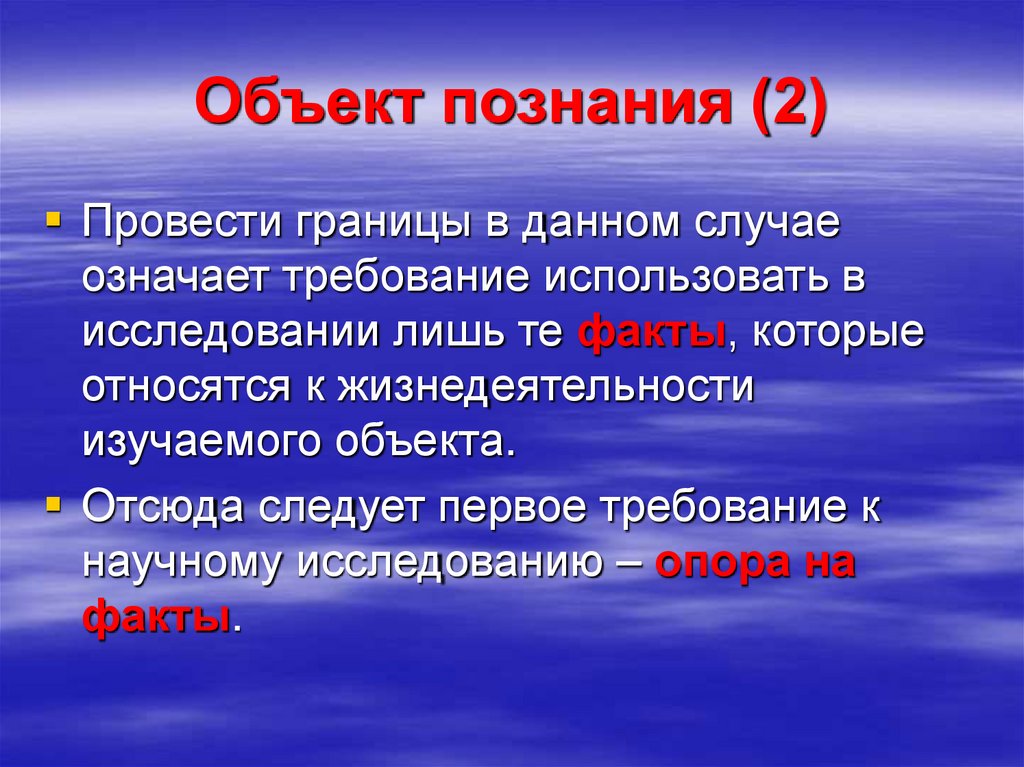 Объект познания (2)

Провести границы в данном случае означает требование использовать в исследовании лишь те факты, которые относятся к жизнедеятельности изучаемого объекта.

Отсюда следует первое требование к научному исследованию – опора на факты.